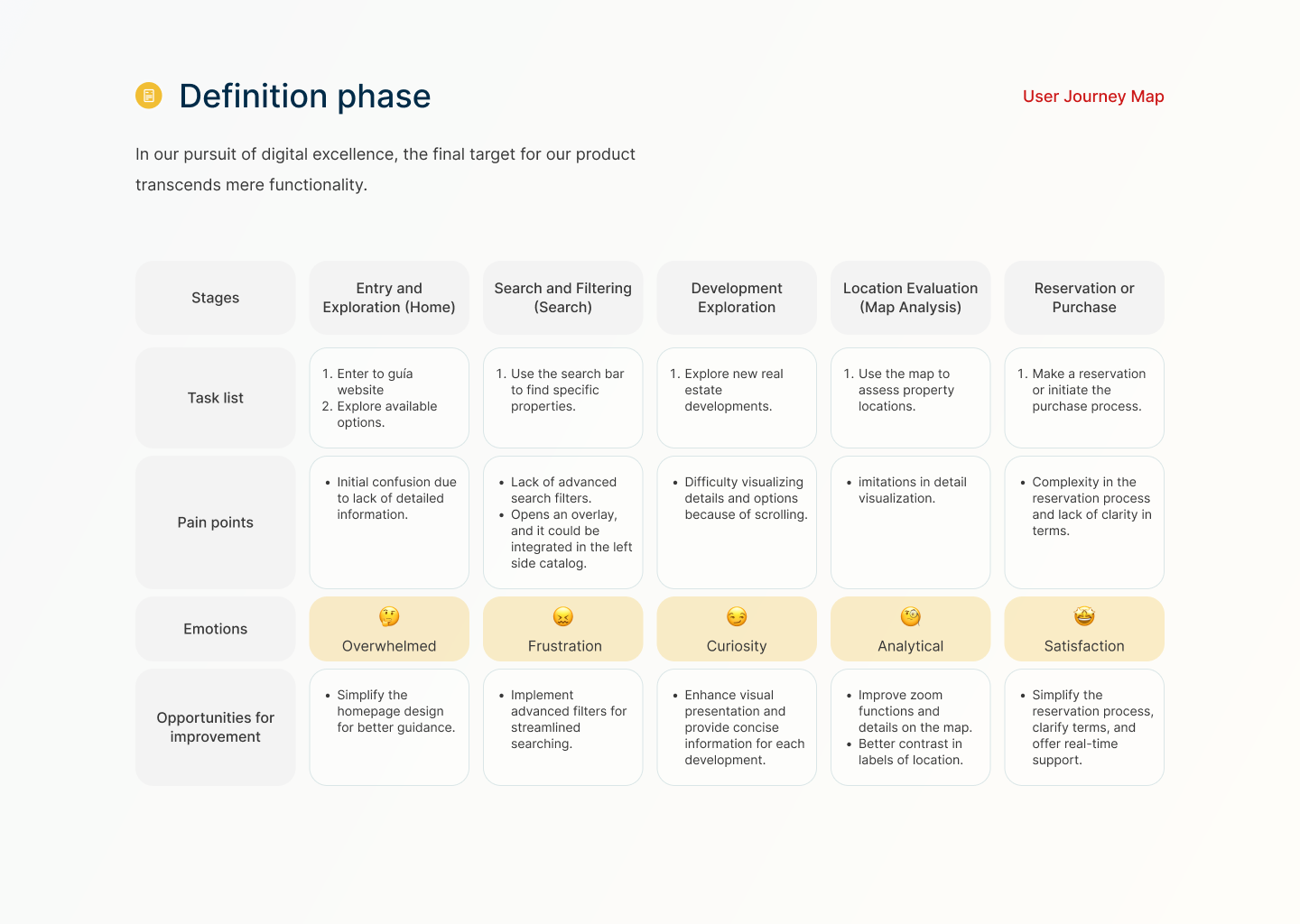 Definition phase

User Journey Map

In our pursuit of digital excellence, the final target for our product transcends mere functionality.

| Stages | Entry and Exploration (Home) | Search and Filtering (Search) | Development Exploration | Location Evaluation (Map Analysis) | Reservation or Purchase |
|---|---|---|---|---|---|
| Task list | 1. Enter to guía website 2. Explore available options. | 1. Use the search bar to find specific properties. | 1. Explore new real estate developments. | 1. Use the map to assess property locations. | 1. Make a reservation or initiate the purchase process. |
| Pain points | • Initial confusion due to lack of detailed information. | • Lack of advanced search filters. • Opens an overlay, and it could be integrated in the left side catalog. | • Difficulty visualizing details and options because of scrolling. | • imitations in detail visualization. | • Complexity in the reservation process and lack of clarity in terms. |
| Emotions | 🤔 Overwhelmed | 😖 Frustration | 😏 Curiosity | 🧐 Analytical | 🤩 Satisfaction |
| Opportunities for improvement | • Simplify the homepage design for better guidance. | • Implement advanced filters for streamlined searching. | • Enhance visual presentation and provide concise information for each development. | • Improve zoom functions and details on the map. • Better contrast in labels of location. | • Simplify the reservation process, clarify terms, and offer real-time support. |